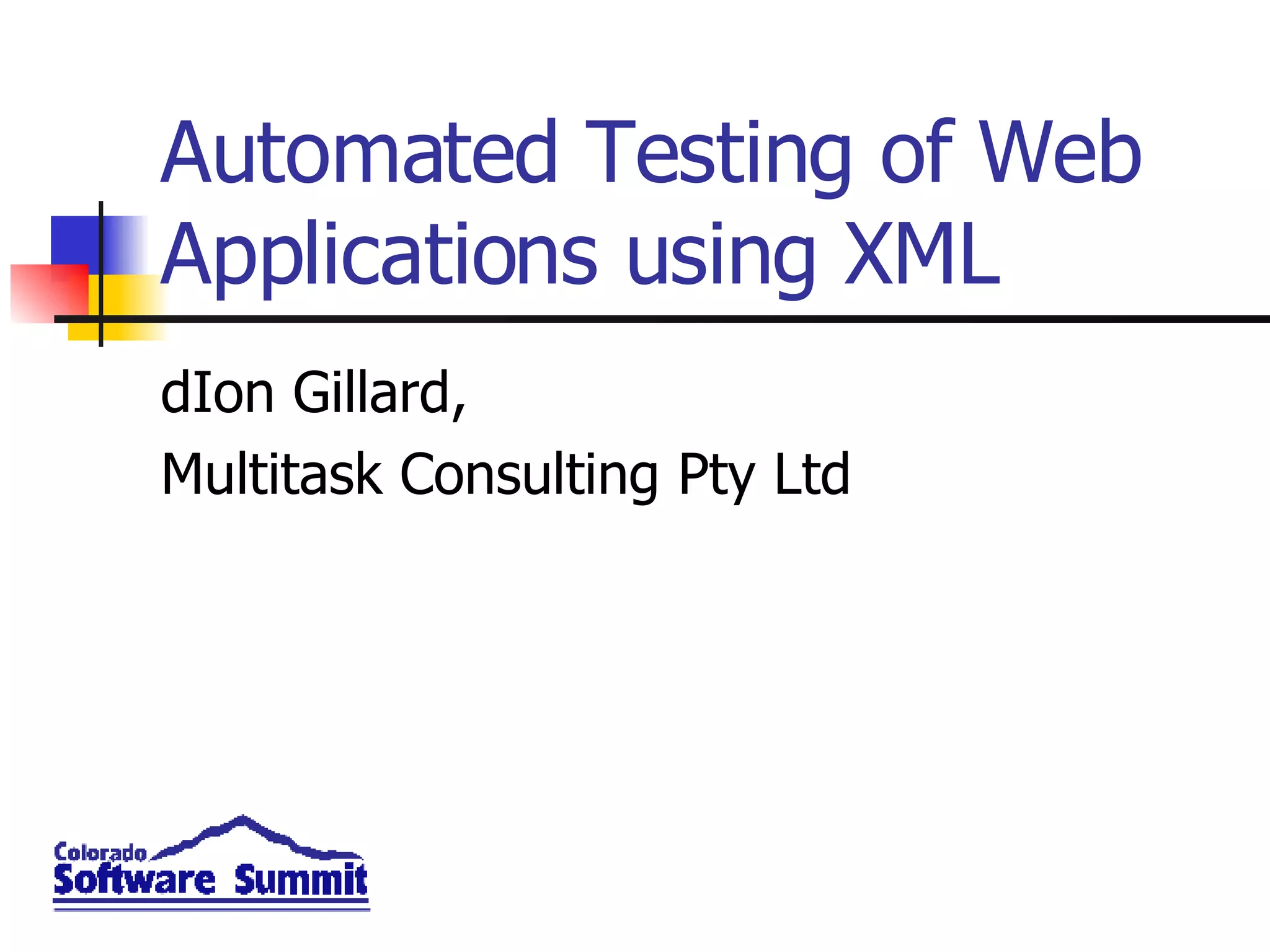 Automated Testing of Web Applications using XML

dIon Gillard,

Multitask Consulting Pty Ltd

Colorado
Software Summit